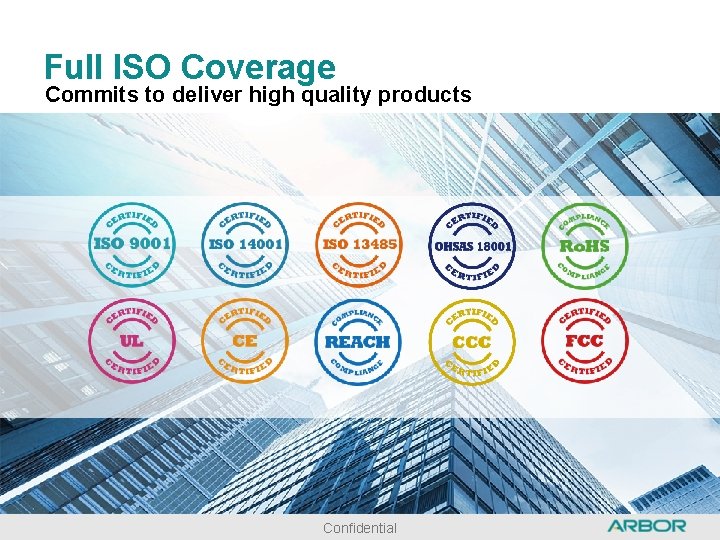 Full ISO Coverage
Commits to deliver high quality products

CERTIFIED
ISO 9001
CERTIFIED

CERTIFIED
ISO 14001
CERTIFIED

CERTIFIED
ISO 13485
CERTIFIED

CERTIFIED
OHSAS 18001
CERTIFIED

COMPLIANCE
RoHS
COMPLIANCE

CERTIFIED
UL
CERTIFIED

CERTIFIED
CE
CERTIFIED

COMPLIANCE
REACH
COMPLIANCE

CERTIFIED
CCC
CERTIFIED

CERTIFIED
FCC
CERTIFIED

Confidential
ARBOR